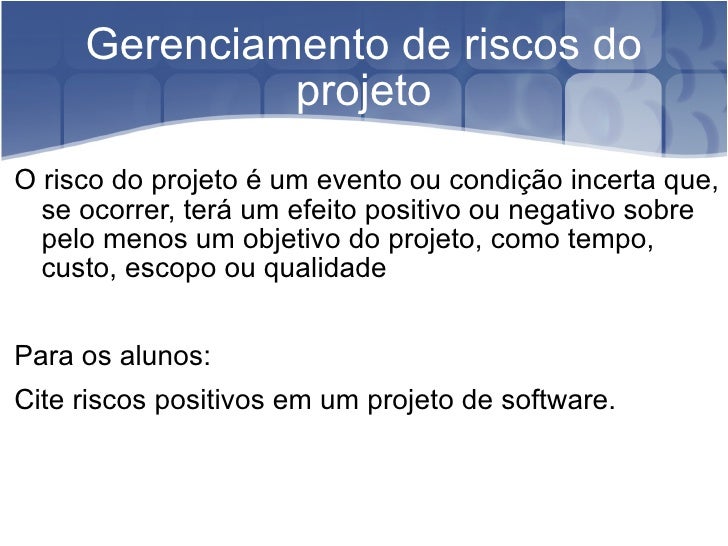 Gerenciamento de riscos do projeto

O risco do projeto é um evento ou condição incerta que, se ocorrer, terá um efeito positivo ou negativo sobre pelo menos um objetivo do projeto, como tempo, custo, escopo ou qualidade

Para os alunos:

Cite riscos positivos em um projeto de software.